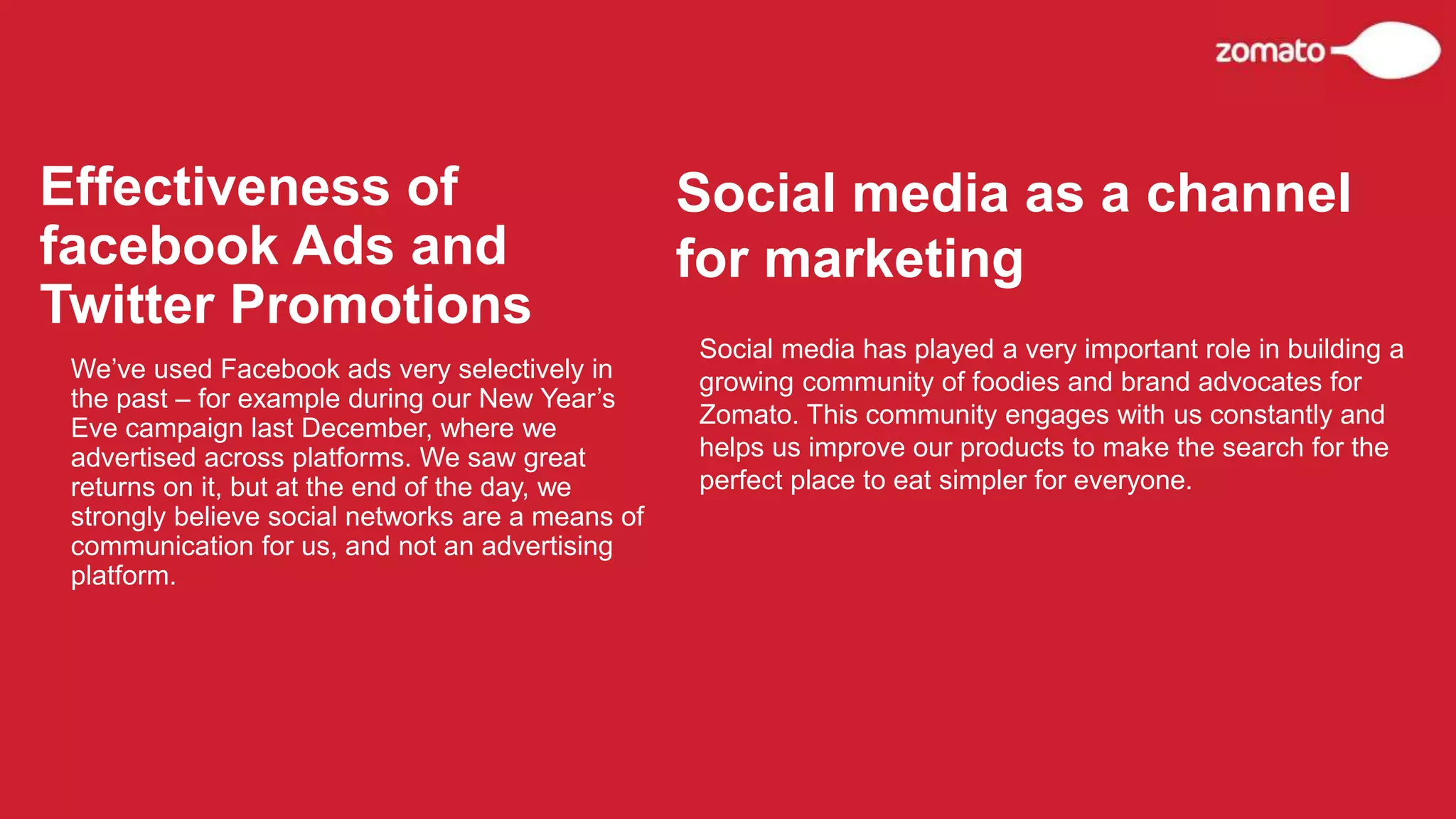 zomato

Effectiveness of facebook Ads and Twitter Promotions

We’ve used Facebook ads very selectively in the past – for example during our New Year’s Eve campaign last December, where we advertised across platforms. We saw great returns on it, but at the end of the day, we strongly believe social networks are a means of communication for us, and not an advertising platform.

Social media as a channel for marketing

Social media has played a very important role in building a growing community of foodies and brand advocates for Zomato. This community engages with us constantly and helps us improve our products to make the search for the perfect place to eat simpler for everyone.